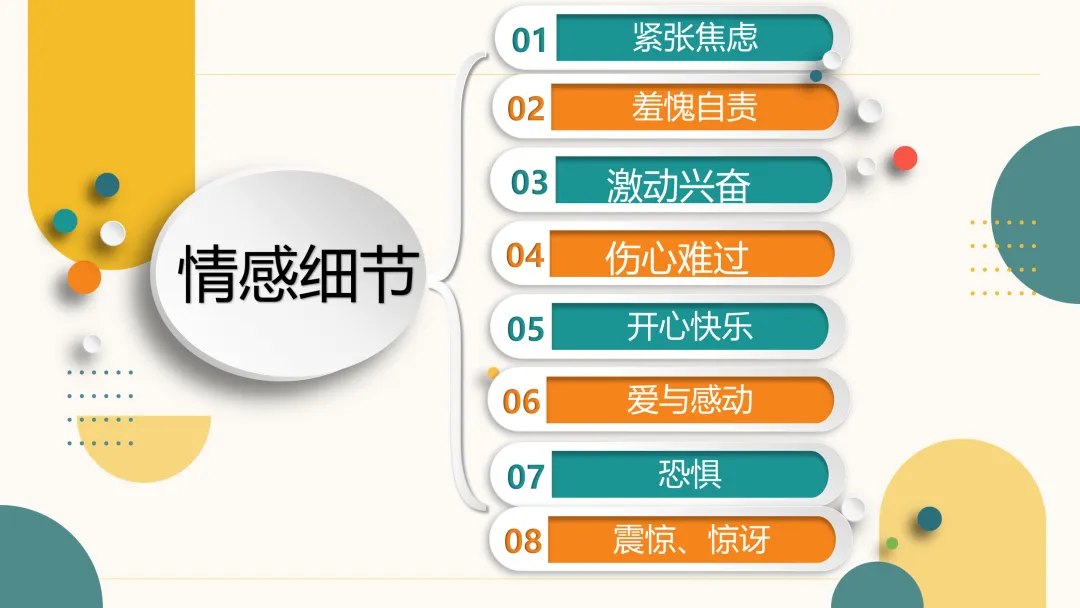 情感细节

01 紧张焦虑

02 羞愧自责

03 激动兴奋

04 伤心难过

05 开心快乐

06 爱与感动

07 恐惧

08 震惊、惊讶